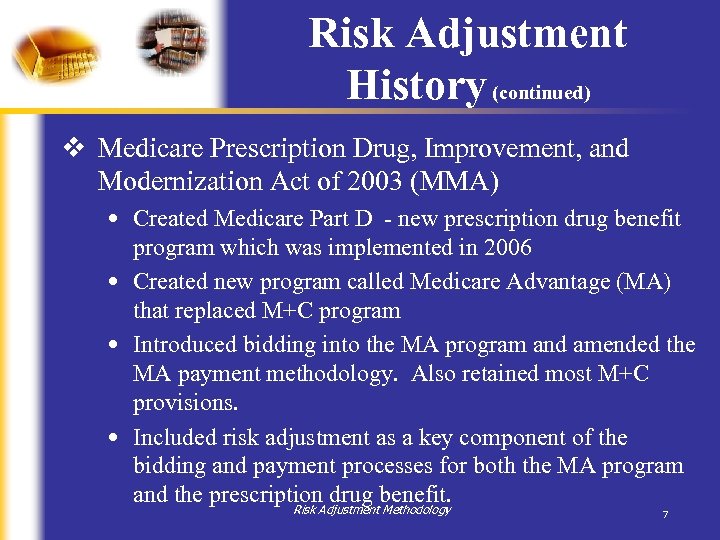 Risk Adjustment History (continued)

❖ Medicare Prescription Drug, Improvement, and Modernization Act of 2003 (MMA)

• Created Medicare Part D - new prescription drug benefit program which was implemented in 2006

• Created new program called Medicare Advantage (MA) that replaced M+C program

• Introduced bidding into the MA program and amended the MA payment methodology. Also retained most M+C provisions.

• Included risk adjustment as a key component of the bidding and payment processes for both the MA program and the prescription drug benefit.

Risk Adjustment Methodology

7